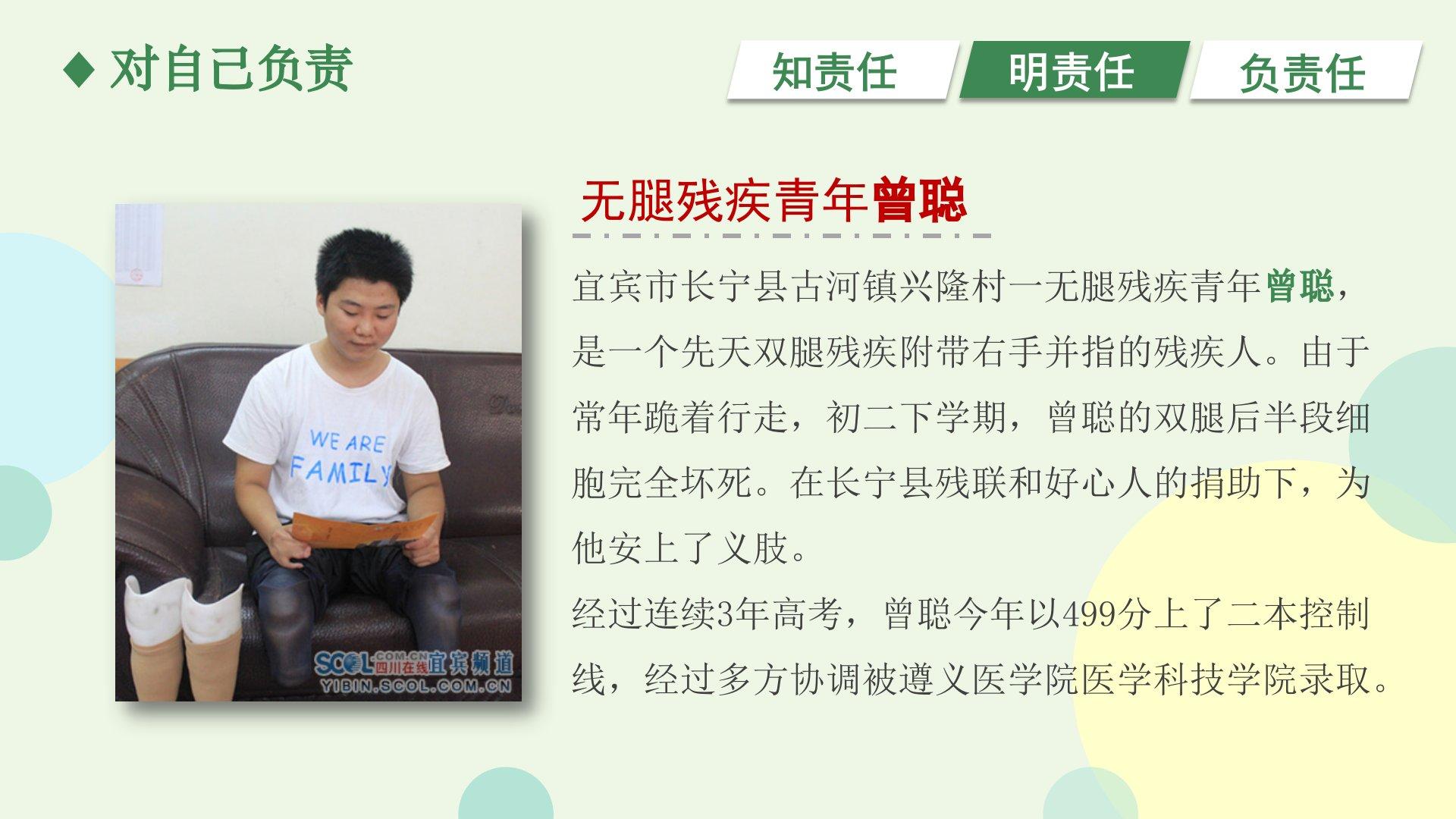 ◆ 对自己负责

知责任 明责任 负责任

WE ARE FAMILY

SCOL.COM.CN 四川在线 宜宾频道 YIBIN.SCOL.COM.CN

无腿残疾青年曾聪

宜宾市长宁县古河镇兴隆村一无腿残疾青年曾聪，是一个先天双腿残疾附带右手并指的残疾人。由于常年跪着行走，初二下学期，曾聪的双腿后半段细胞完全坏死。在长宁县残联和好心人的捐助下，为他安上了义肢。

经过连续3年高考，曾聪今年以499分上了二本控制线，经过多方协调被遵义医学院医学科技学院录取。